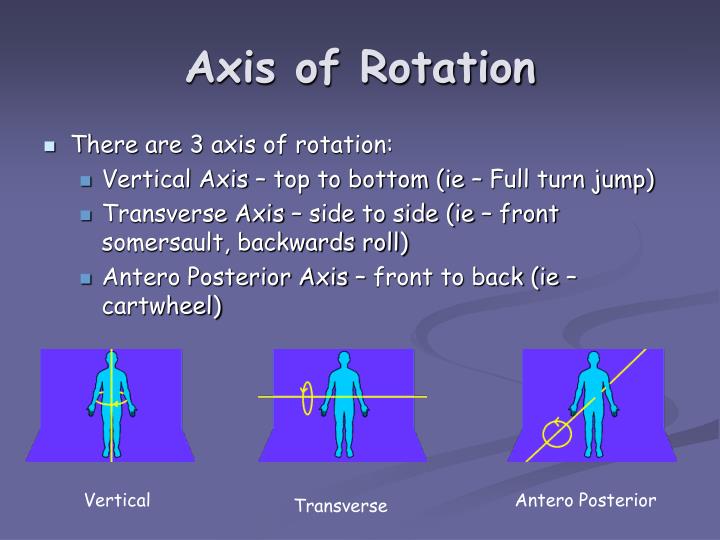 Axis of Rotation

There are 3 axis of rotation:

Vertical Axis – top to bottom (ie – Full turn jump)

Transverse Axis – side to side (ie – front somersault, backwards roll)

Antero Posterior Axis – front to back (ie – cartwheel)

Vertical

Transverse

Antero Posterior